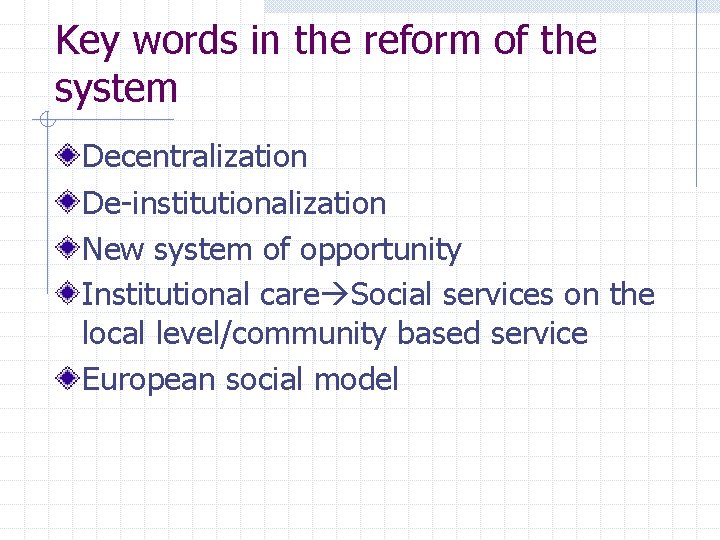 Key words in the reform of the system

Decentralization

De-institutionalization

New system of opportunity

Institutional care→Social services on the local level/community based service

European social model